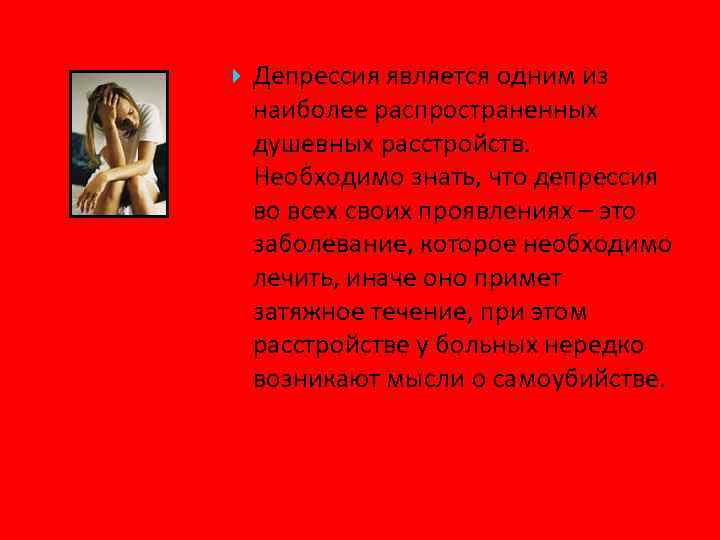 Депрессия является одним из наиболее распространенных душевных расстройств. Необходимо знать, что депрессия во всех своих проявлениях – это заболевание, которое необходимо лечить, иначе оно примет затяжное течение, при этом расстройстве у больных нередко возникают мысли о самоубийстве.